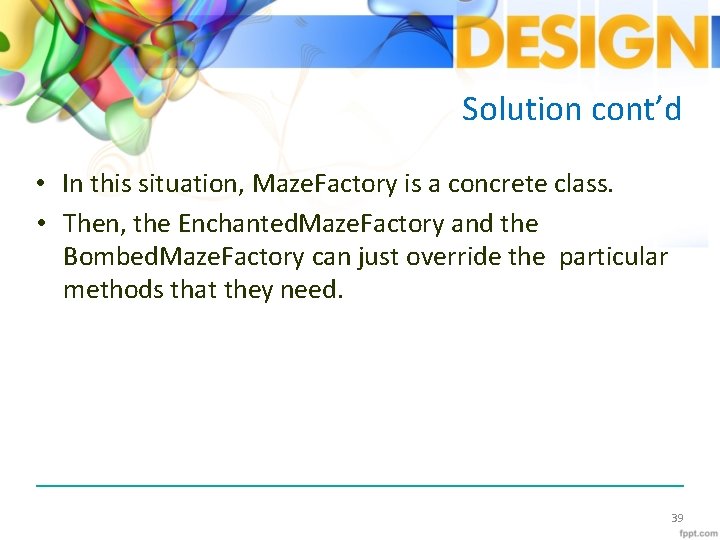 DESIGN

Solution cont'd

• In this situation, MazeFactory is a concrete class.
• Then, the EnchantedMazeFactory and the BombedMazeFactory can just override the particular methods that they need.

39

fppt.com